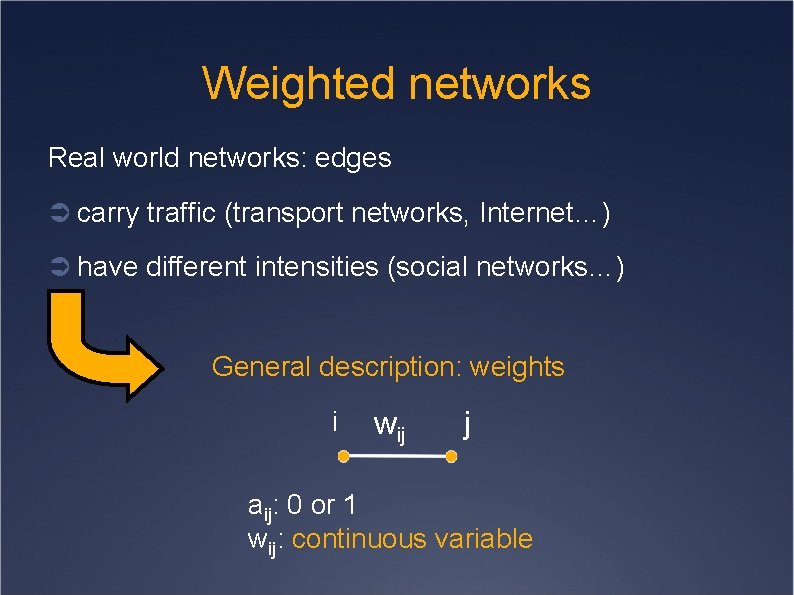 Weighted networks

Real world networks: edges

➲ carry traffic (transport networks, Internet…)

➲ have different intensities (social networks…)

General description: weights

i $w_{ij}$ j

$a_{ij}$: 0 or 1
$w_{ij}$: continuous variable